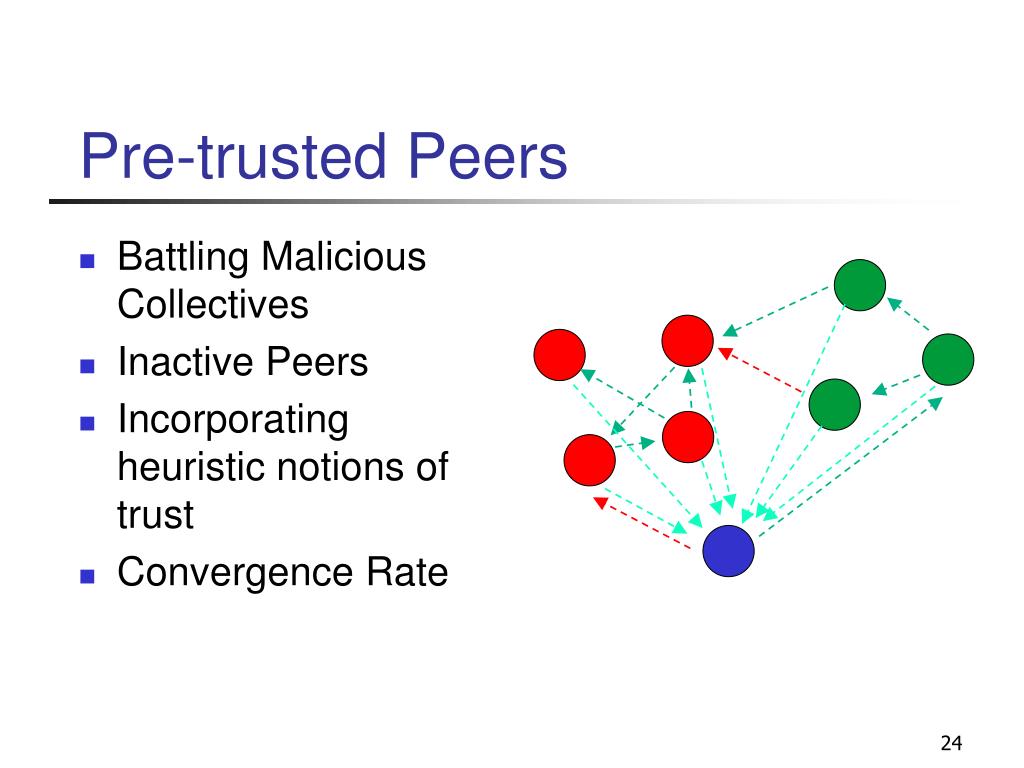 Pre-trusted Peers

- Battling Malicious Collectives
- Inactive Peers
- Incorporating heuristic notions of trust
- Convergence Rate

24